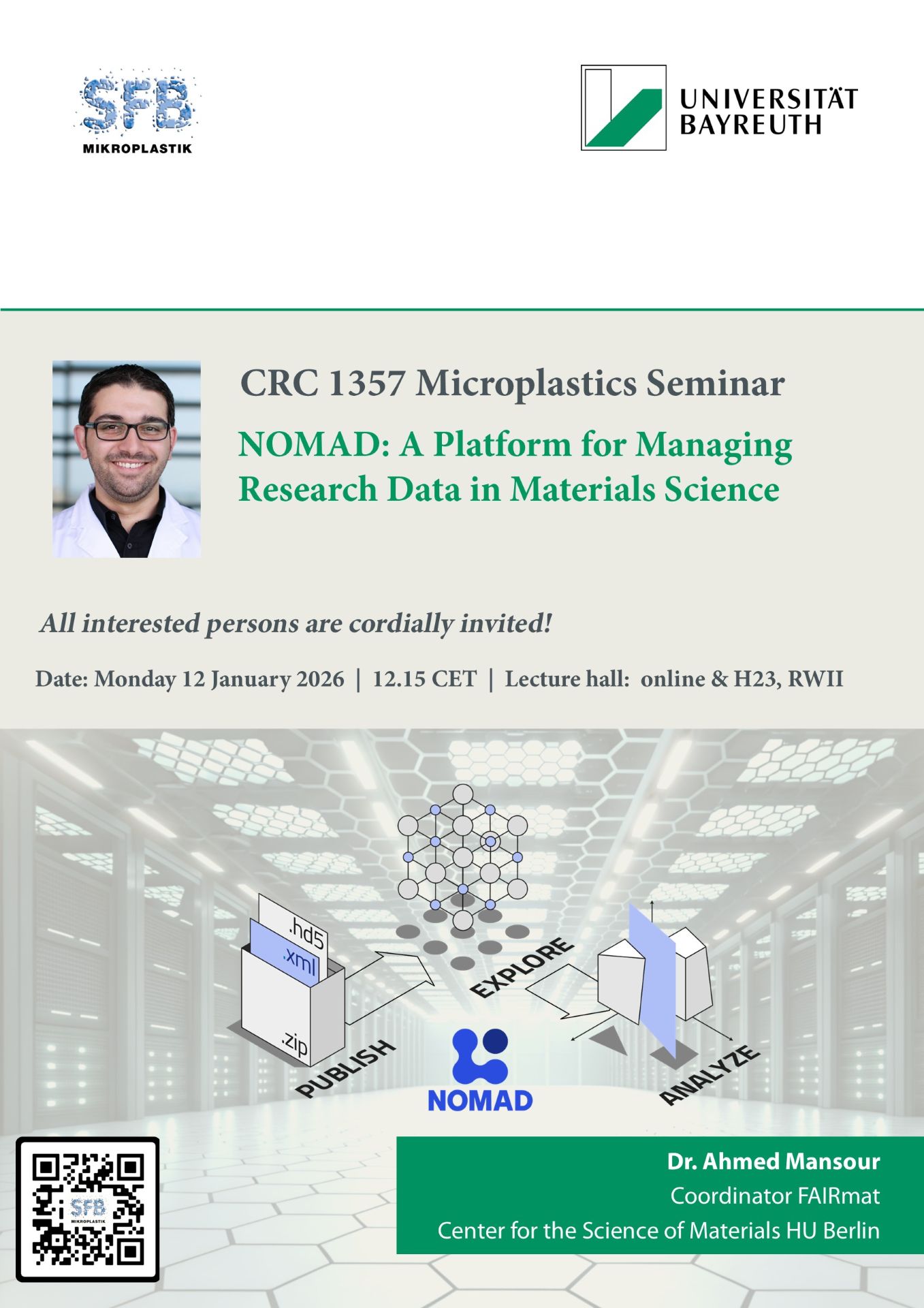 SFB
MIKROPLASTIK

UNIVERSITÄT
BAYREUTH

CRC 1357 Microplastics Seminar

NOMAD: A Platform for Managing Research Data in Materials Science

All interested persons are cordially invited!

Date: Monday 12 January 2026 | 12.15 CET | Lecture hall: online & H23, RWII

.hd5
.xml
.zip
PUBLISH
EXPLORE
ANALYZE
NOMAD

SFB
MIKROPLASTIK

Dr. Ahmed Mansour
Coordinator FAIRmat
Center for the Science of Materials HU Berlin